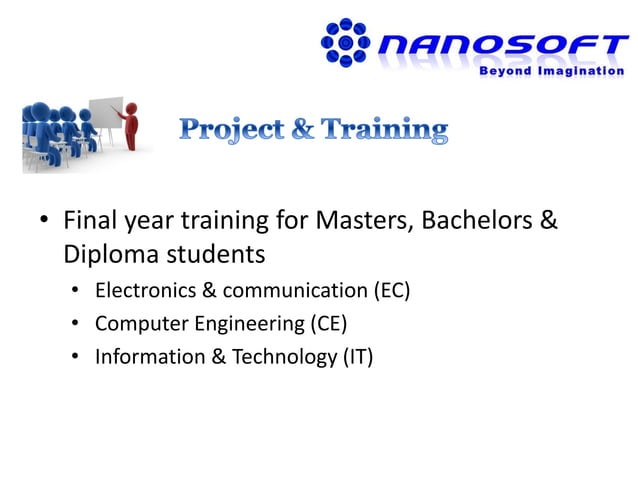 NANOSOFT
Beyond Imagination

Project & Training

• Final year training for Masters, Bachelors & Diploma students
  • Electronics & communication (EC)
  • Computer Engineering (CE)
  • Information & Technology (IT)